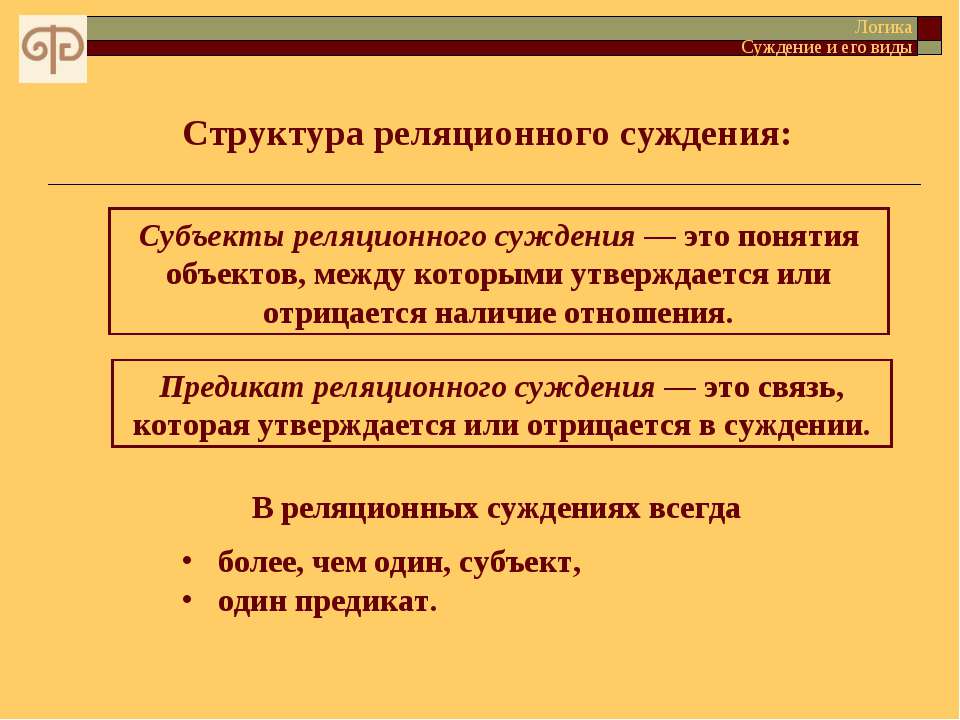 Логика
Суждение и его виды

Структура реляционного суждения:

Субъекты реляционного суждения — это понятия объектов, между которыми утверждается или отрицается наличие отношения.

Предикат реляционного суждения — это связь, которая утверждается или отрицается в суждении.

В реляционных суждениях всегда

• более, чем один, субъект,
• один предикат.